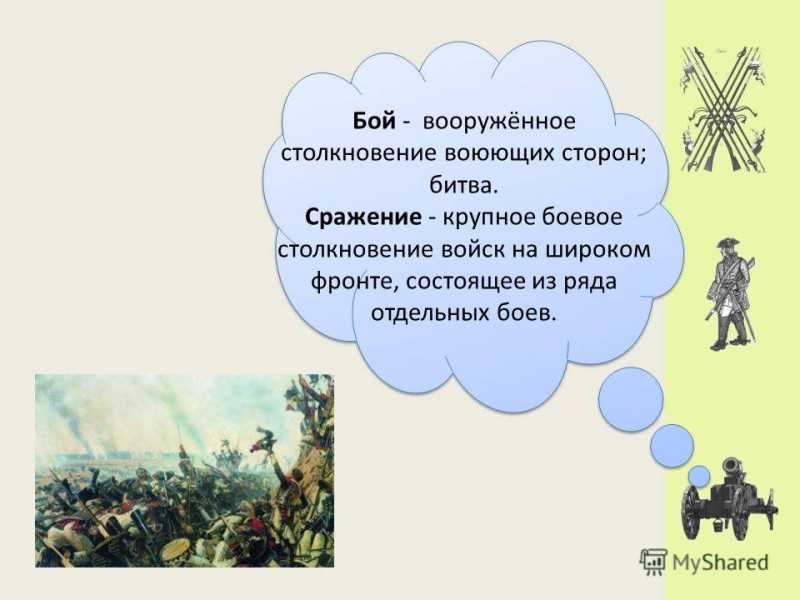 Бой - вооружённое столкновение воюющих сторон; битва.
Сражение - крупное боевое столкновение войск на широком фронте, состоящее из ряда отдельных боев.

MyShared